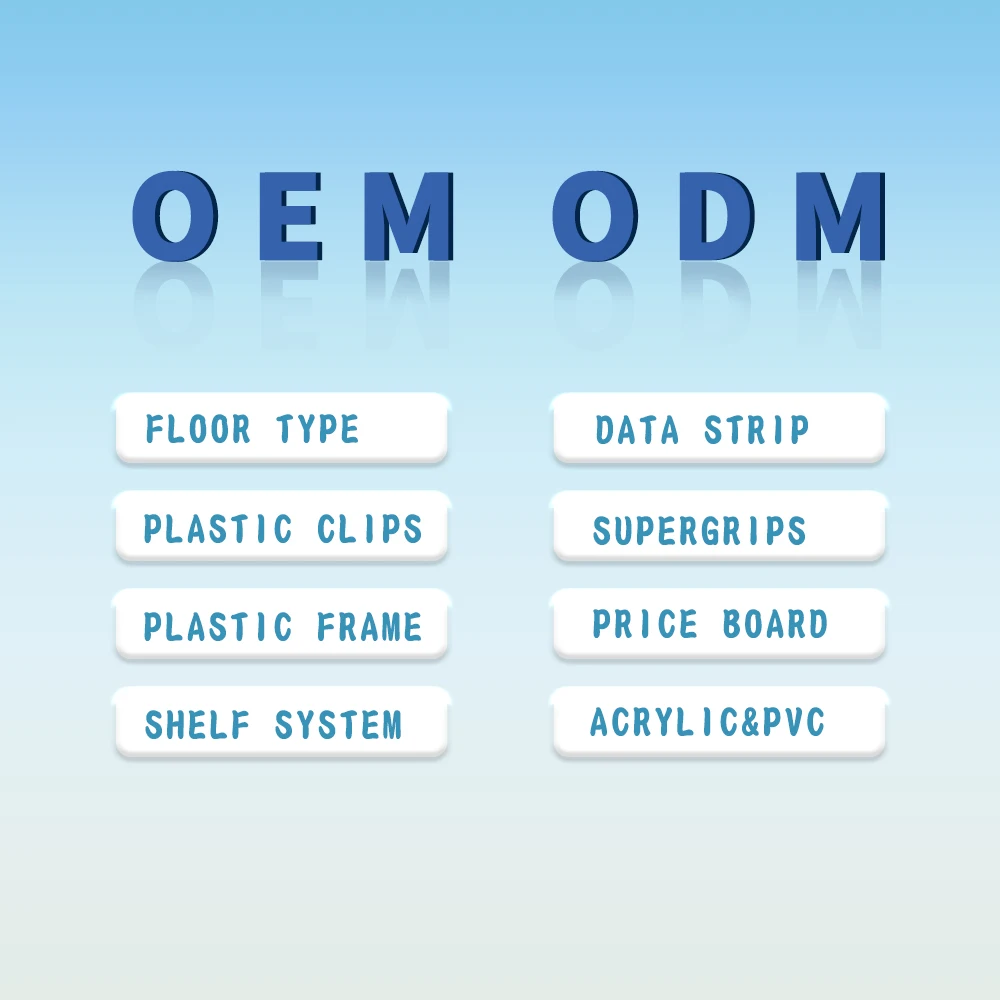 OEM ODM

FLOOR TYPE

PLASTIC CLIPS

PLASTIC FRAME

SHELF SYSTEM

DATA STRIP

SUPERGRIPS

PRICE BOARD

ACRYLIC&PVC